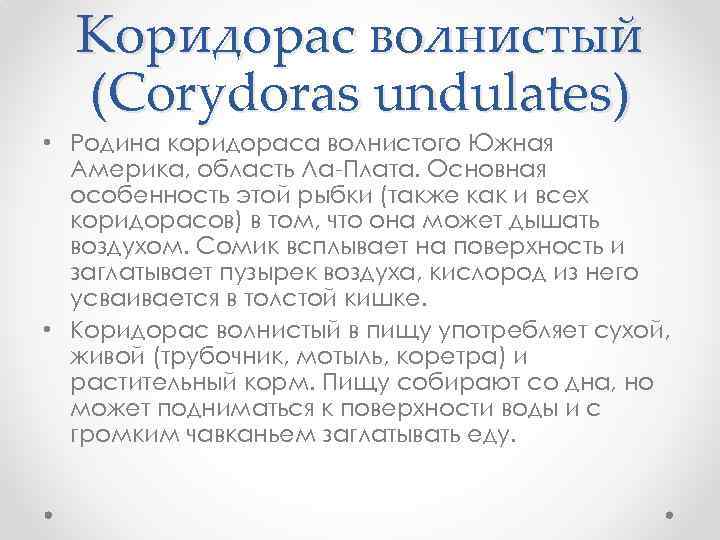 Коридорас волнистый (Corydoras undulates)

• Родина коридораса волнистого Южная Америка, область Ла-Плата. Основная особенность этой рыбки (также как и всех коридорасов) в том, что она может дышать воздухом. Сомик всплывает на поверхность и заглатывает пузырек воздуха, кислород из него усваивается в толстой кишке.
• Коридорас волнистый в пищу употребляет сухой, живой (трубочник, мотыль, коретра) и растительный корм. Пищу собирают со дна, но может подниматься к поверхности воды и с громким чавканьем заглатывать еду.